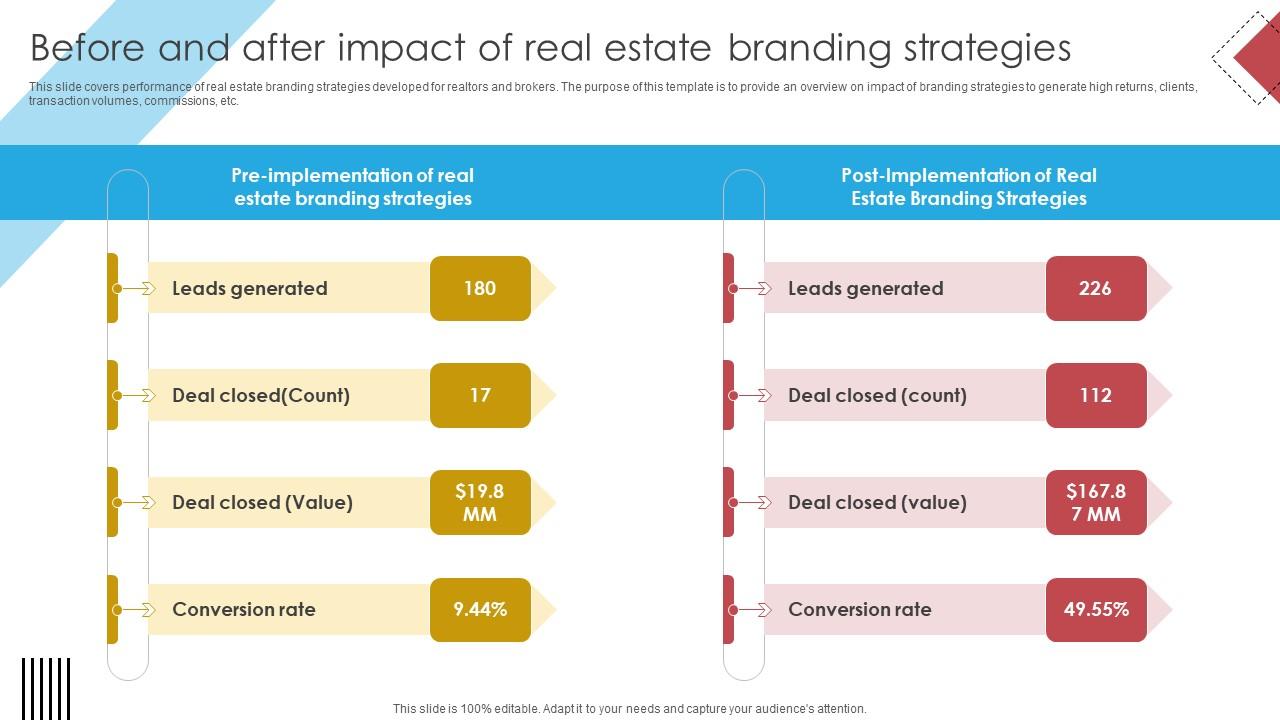 Before and after impact of real estate branding strategies

This slide covers performance of real estate branding strategies developed for realtors and brokers. The purpose of this template is to provide an overview on impact of branding strategies to generate high returns, clients, transaction volumes, commissions, etc.

Pre-implementation of real estate branding strategies

Leads generated 180

Deal closed(Count) 17

Deal closed (Value) $19.8 MM

Conversion rate 9.44%

Post-Implementation of Real Estate Branding Strategies

Leads generated 226

Deal closed (count) 112

Deal closed (value) $167.8 7 MM

Conversion rate 49.55%

This slide is 100% editable. Adapt it to your needs and capture your audience's attention.